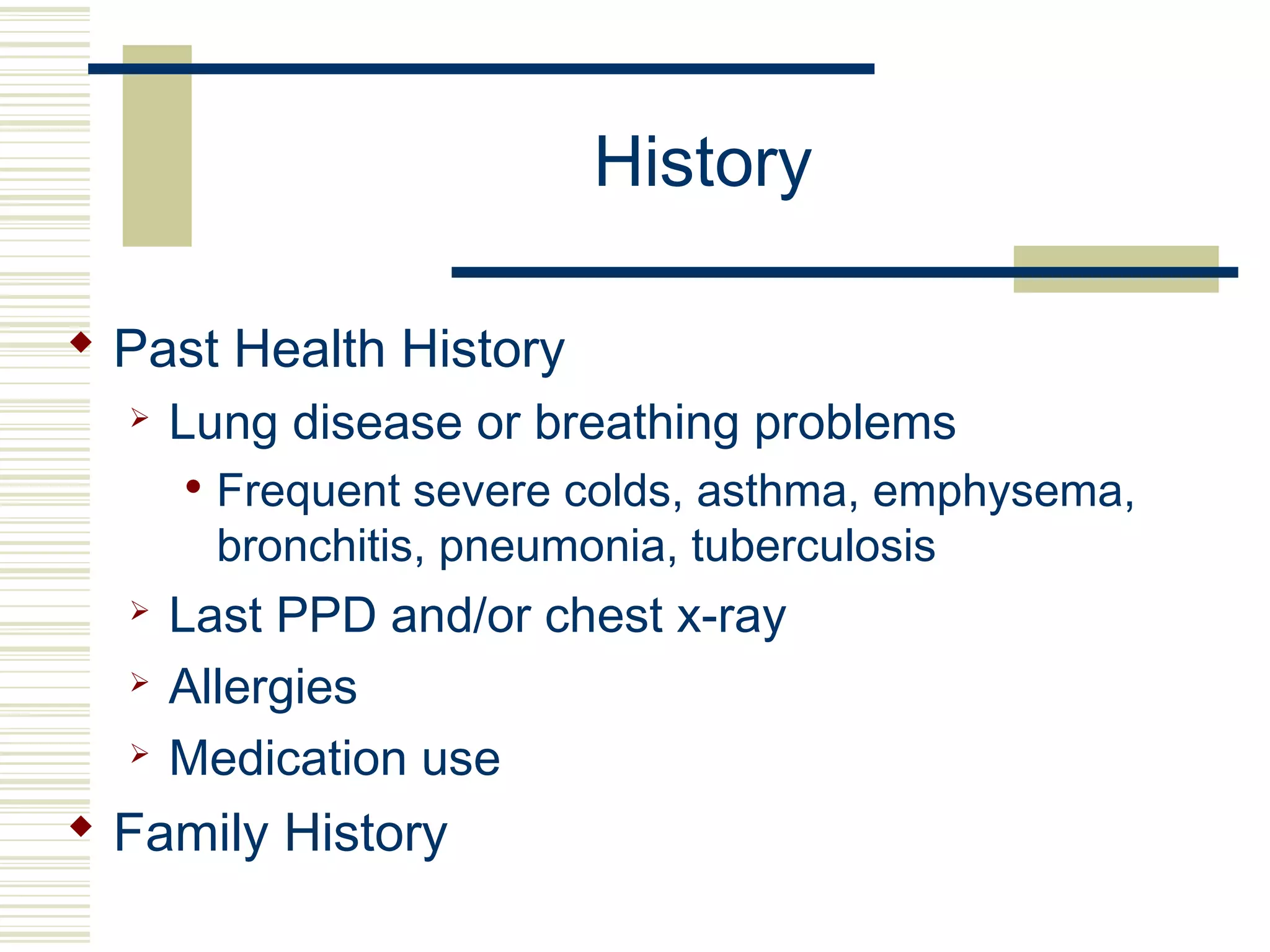 History

Past Health History

Lung disease or breathing problems

Frequent severe colds, asthma, emphysema, bronchitis, pneumonia, tuberculosis

Last PPD and/or chest x-ray

Allergies

Medication use

Family History